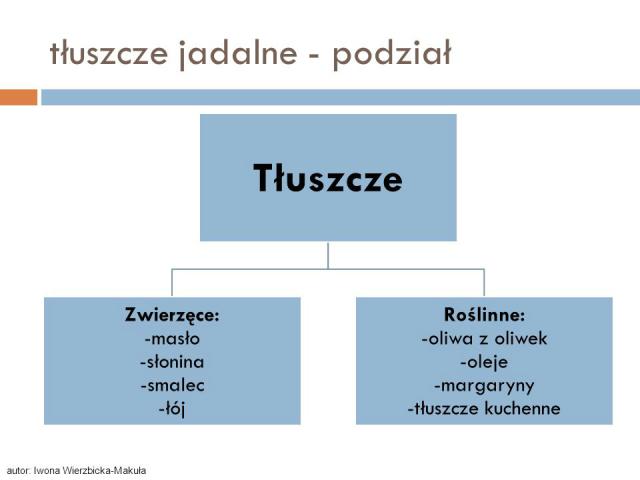 tłuszcze jadalne - podział

Tłuszcze

Zwierzęce:
-masło
-słonina
-smalec
-łój

Roślinne:
-oliwa z oliwek
-oleje
-margaryny
-tłuszcze kuchenne

autor: Iwona Wierzbicka-Makuła